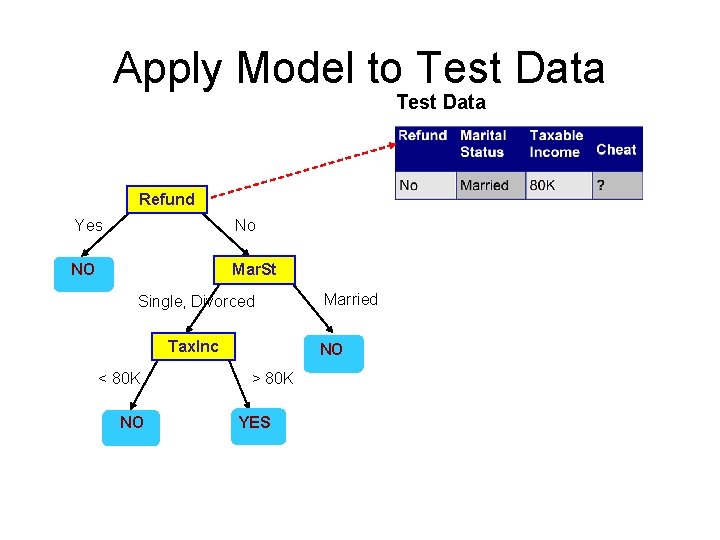 Apply Model to Test Data

Test Data

| Refund | Marital Status | Taxable Income | Cheat |
|---|---|---|---|
| No | Married | 80K | ? |

Refund
Yes
No
NO
MarSt
Single, Divorced
Married
TaxInc
NO
< 80K
> 80K
NO
YES